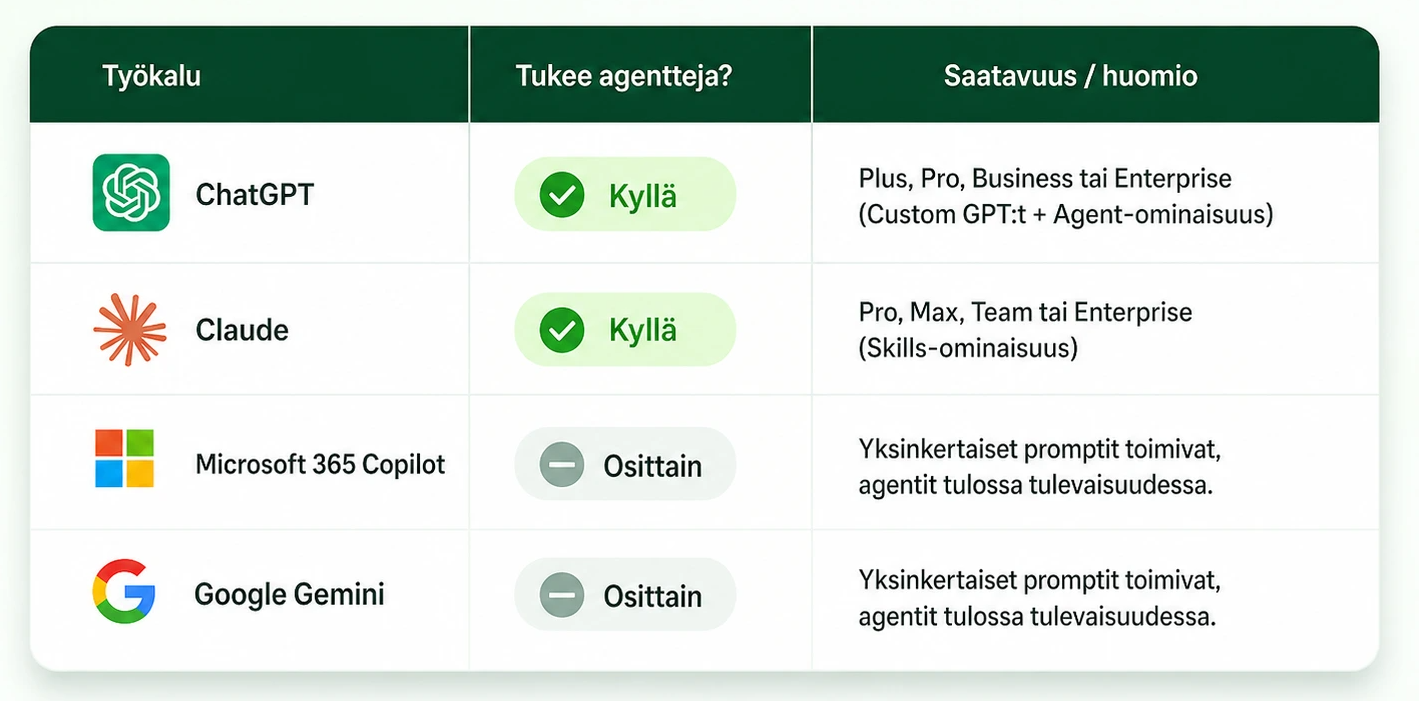 | Työkalu | Tukee agentteja? | Saatavuus / huomio |
|---|---|---|
| ChatGPT | Kyllä | Plus, Pro, Business tai Enterprise (Custom GPT:t + Agent-ominaisuus) |
| Claude | Kyllä | Pro, Max, Team tai Enterprise (Skills-ominaisuus) |
| Microsoft 365 Copilot | Osittain | Yksinkertaiset promptit toimivat, agentit tulossa tulevaisuudessa. |
| Google Gemini | Osittain | Yksinkertaiset promptit toimivat, agentit tulossa tulevaisuudessa. |